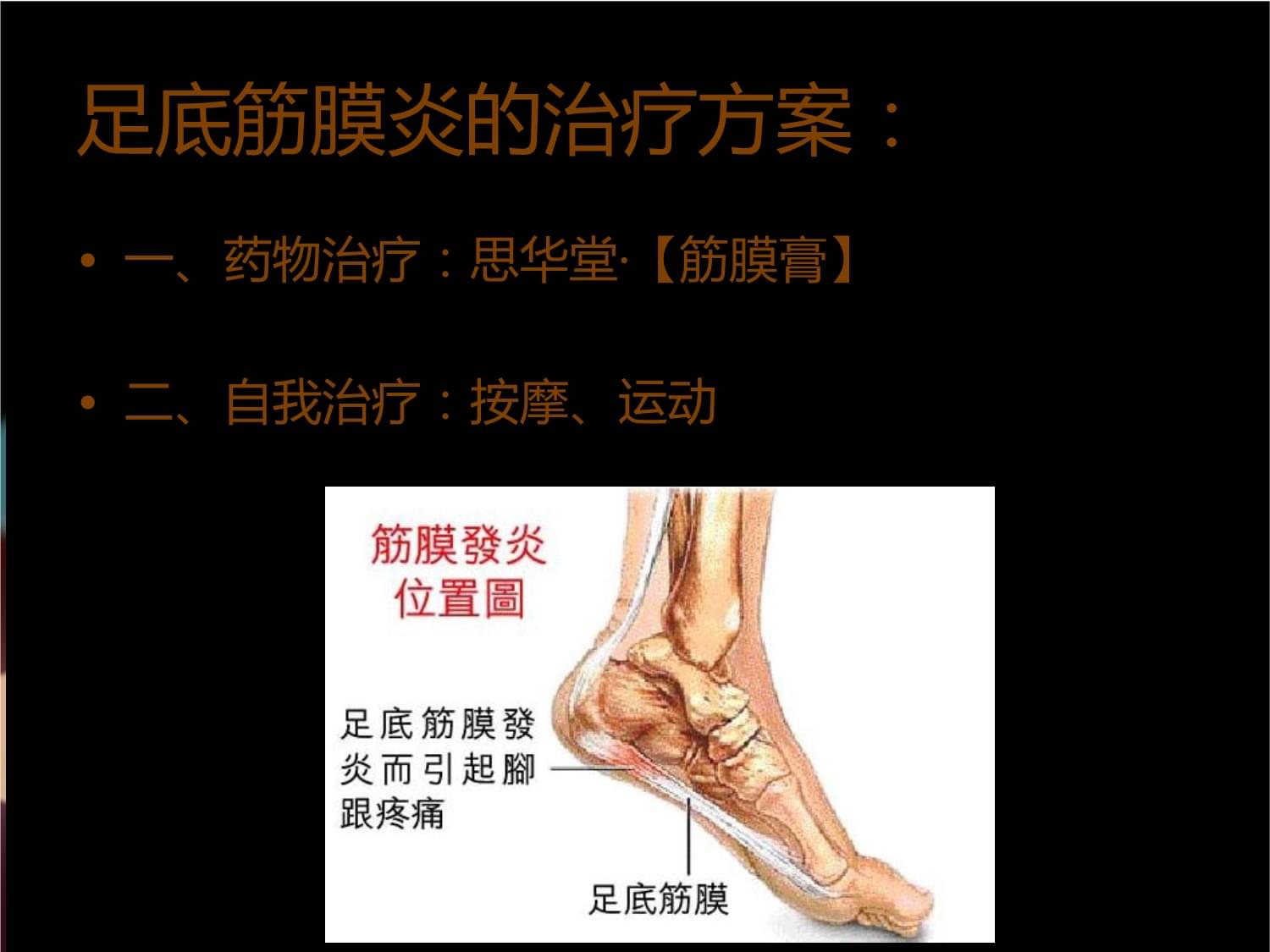 足底筋膜炎的治疗方案：

• 一、药物治疗：思华堂·【筋膜膏】

• 二、自我治疗：按摩、运动

筋膜發炎位置圖

足底筋膜發炎而引起腳跟疼痛

足底筋膜